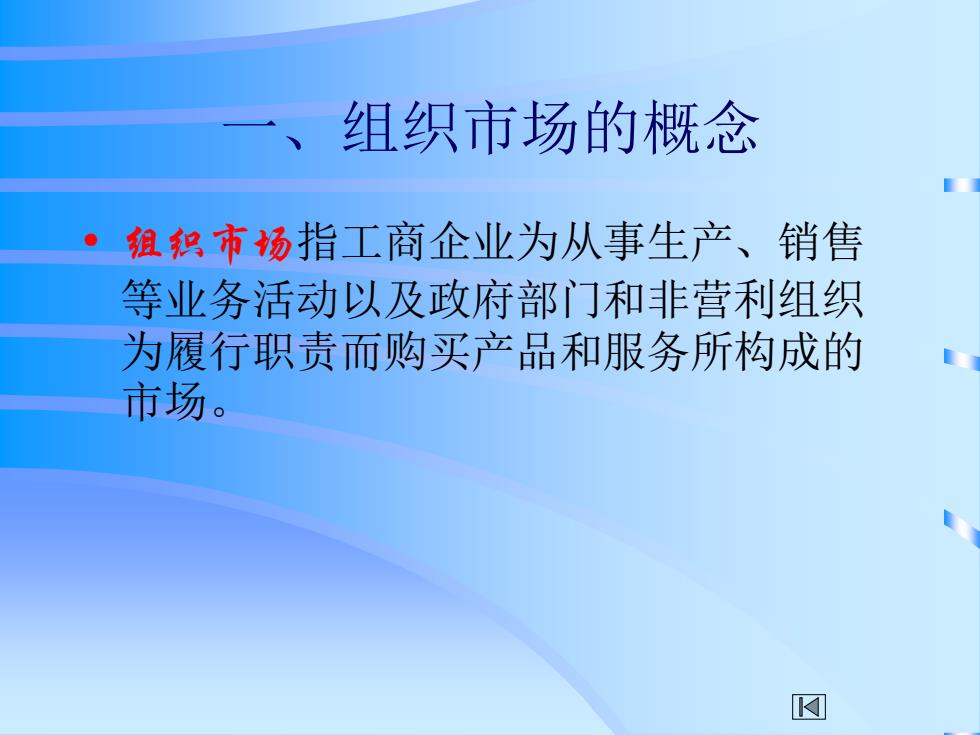 一、组织市场的概念

• 组织市场指工商企业为从事生产、销售等业务活动以及政府部门和非营利组织为履行职责而购买产品和服务所构成的市场。